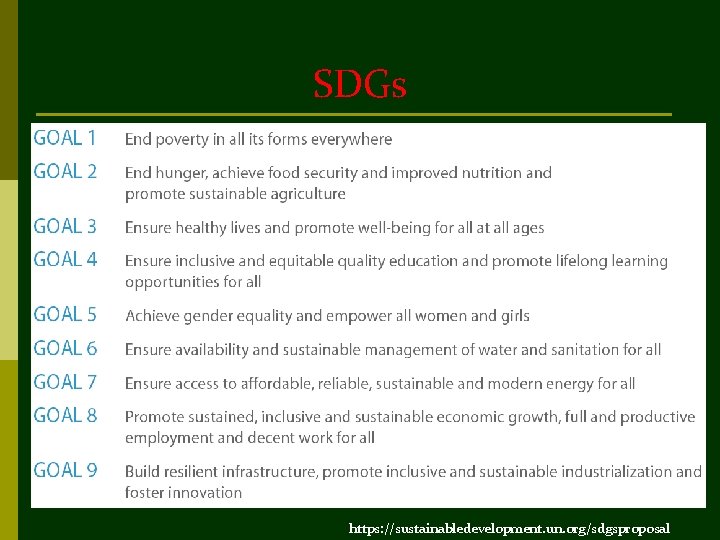 SDGs

GOAL 1 End poverty in all its forms everywhere

GOAL 2 End hunger, achieve food security and improved nutrition and promote sustainable agriculture

GOAL 3 Ensure healthy lives and promote well-being for all at all ages

GOAL 4 Ensure inclusive and equitable quality education and promote lifelong learning opportunities for all

GOAL 5 Achieve gender equality and empower all women and girls

GOAL 6 Ensure availability and sustainable management of water and sanitation for all

GOAL 7 Ensure access to affordable, reliable, sustainable and modern energy for all

GOAL 8 Promote sustained, inclusive and sustainable economic growth, full and productive employment and decent work for all

GOAL 9 Build resilient infrastructure, promote inclusive and sustainable industrialization and foster innovation

https://sustainabledevelopment.un.org/sdgsproposal